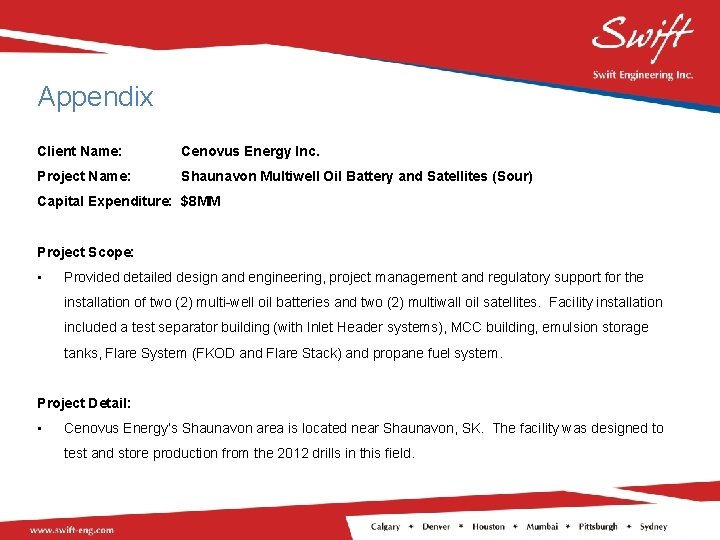 Swift
Swift Engineering Inc.

Appendix

Client Name: Cenovus Energy Inc.

Project Name: Shaunavon Multiwell Oil Battery and Satellites (Sour)

Capital Expenditure: $8MM

Project Scope:

• Provided detailed design and engineering, project management and regulatory support for the installation of two (2) multi-well oil batteries and two (2) multiwall oil satellites. Facility installation included a test separator building (with Inlet Header systems), MCC building, emulsion storage tanks, Flare System (FKOD and Flare Stack) and propane fuel system.

Project Detail:

• Cenovus Energy's Shaunavon area is located near Shaunavon, SK. The facility was designed to test and store production from the 2012 drills in this field.

www.swift-eng.com

Calgary • Denver • Houston • Mumbai • Pittsburgh • Sydney